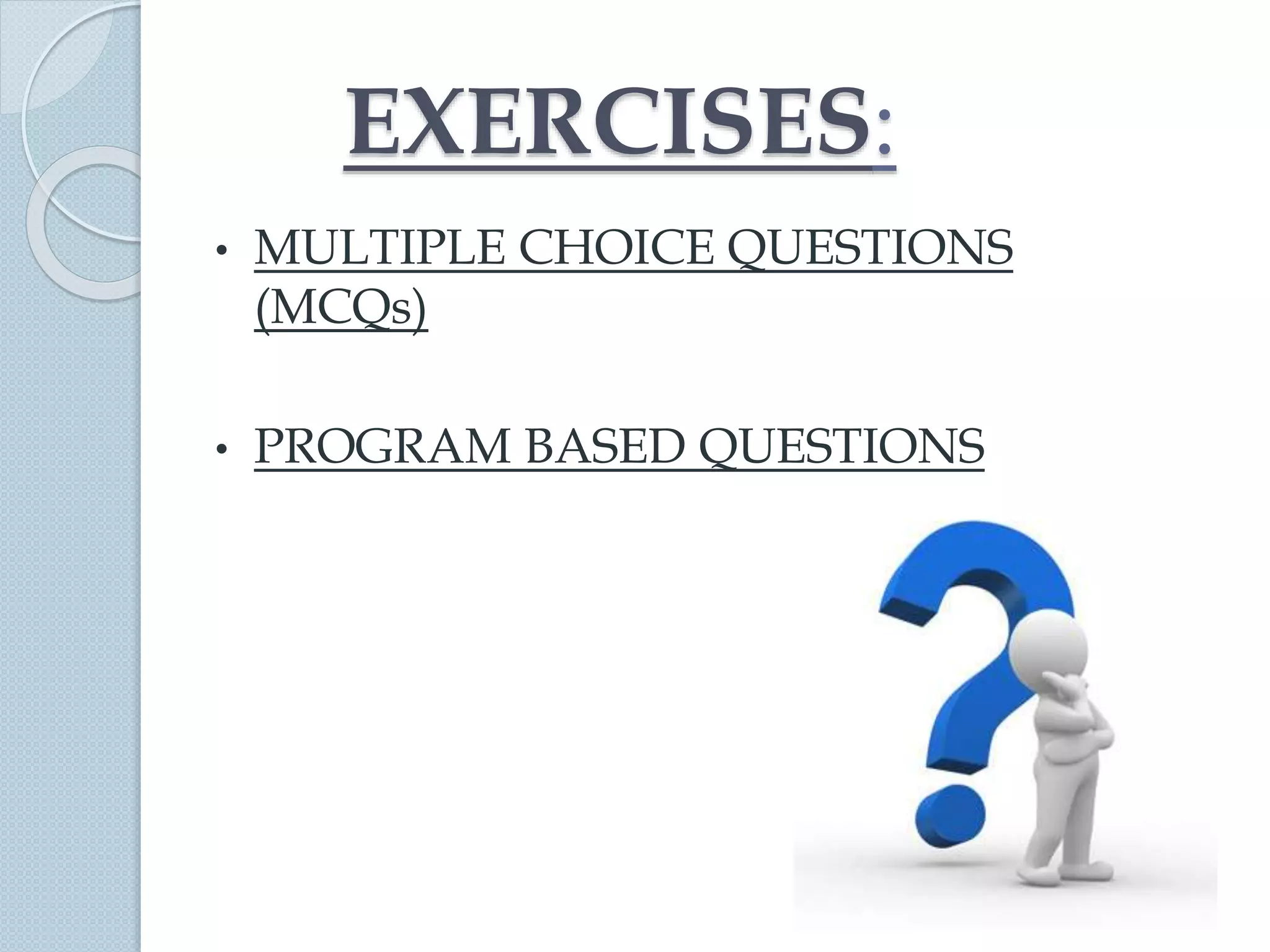 EXERCISES:

• MULTIPLE CHOICE QUESTIONS (MCQs)

• PROGRAM BASED QUESTIONS